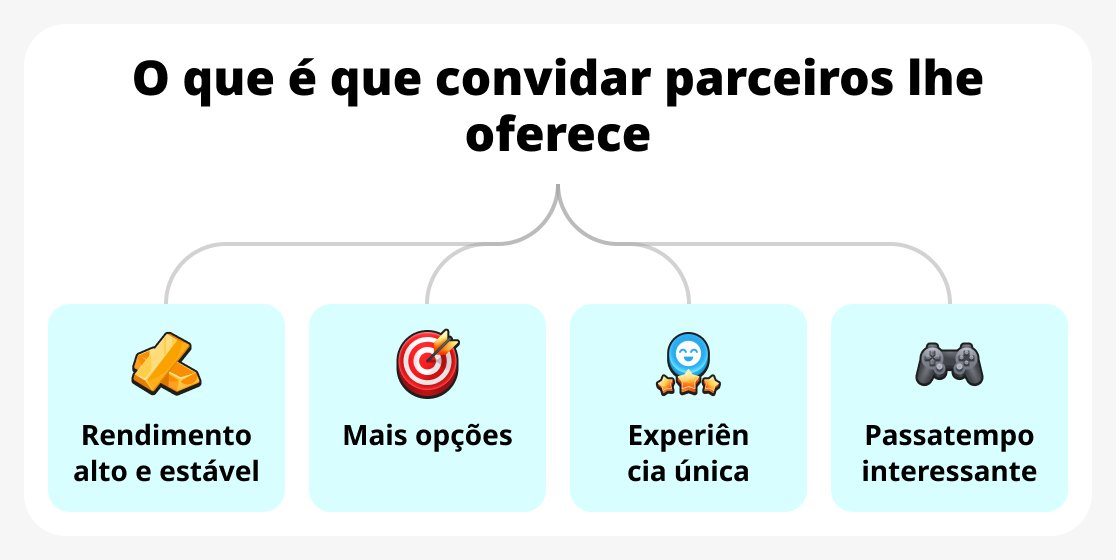 O que é que convidar parceiros lhe oferece

Rendimento alto e estável

Mais opções

Experiên cia única

Passatempo interessante